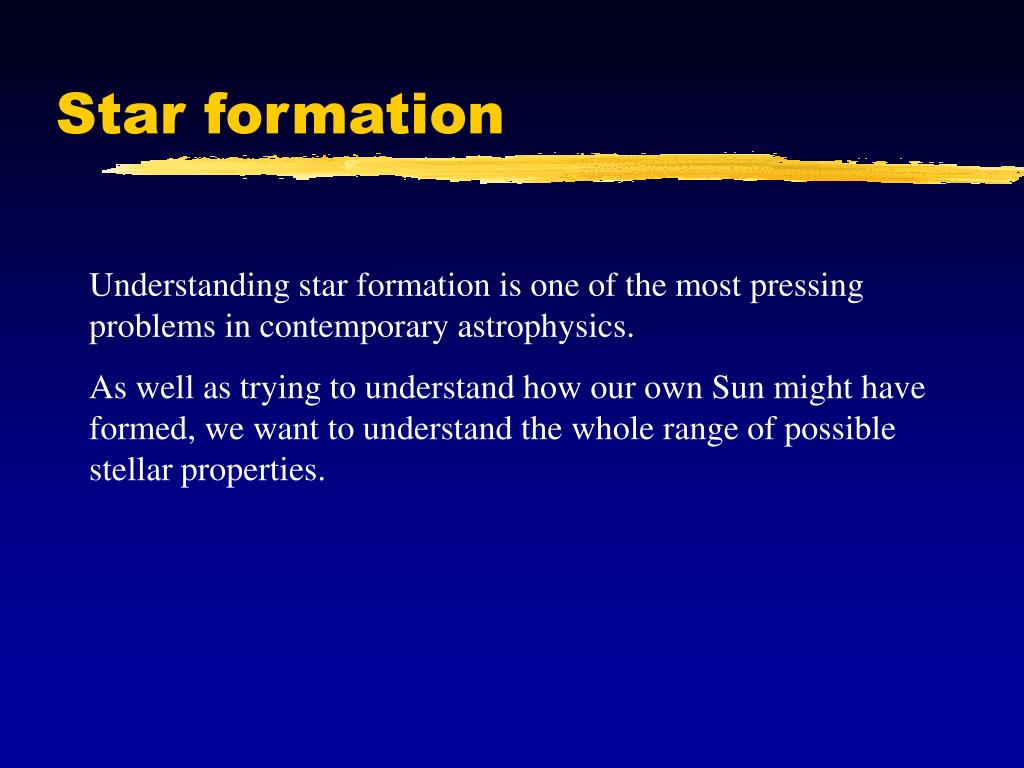 Star formation

Understanding star formation is one of the most pressing problems in contemporary astrophysics.

As well as trying to understand how our own Sun might have formed, we want to understand the whole range of possible stellar properties.